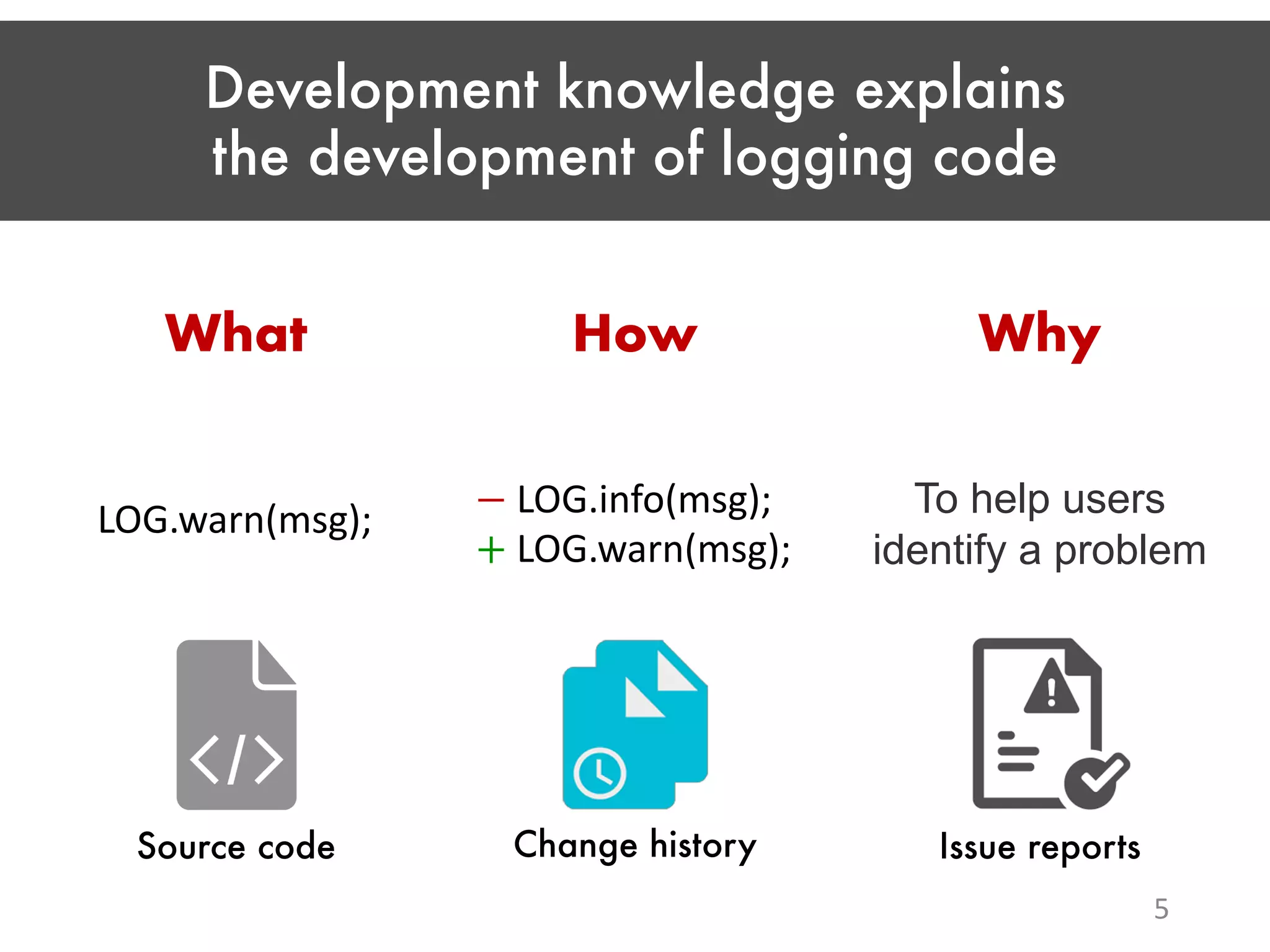 Development knowledge explains the development of logging code

What

LOG.warn(msg);

Source code

How

– LOG.info(msg);
+ LOG.warn(msg);

Change history

Why

To help users identify a problem

Issue reports

5